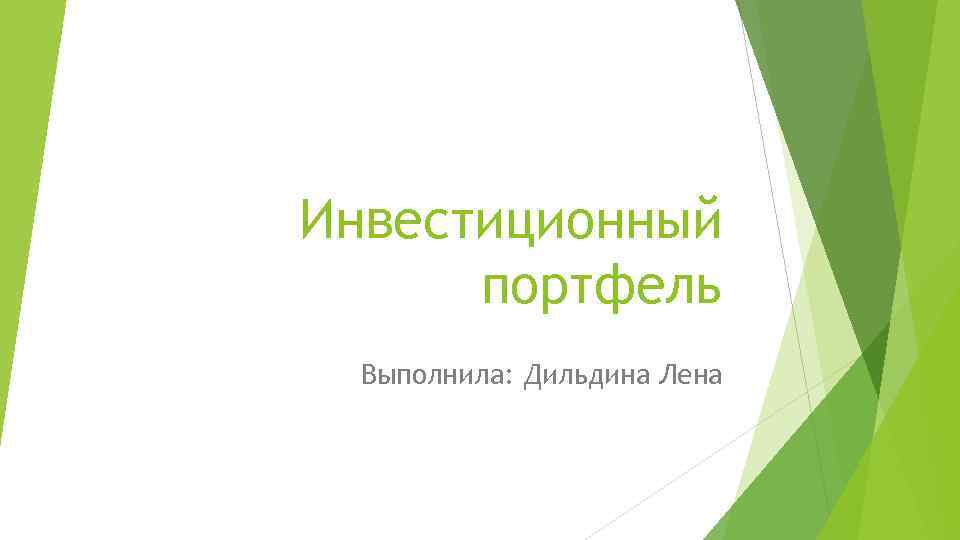 Инвестиционный портфель

Выполнила: Дильдина Лена